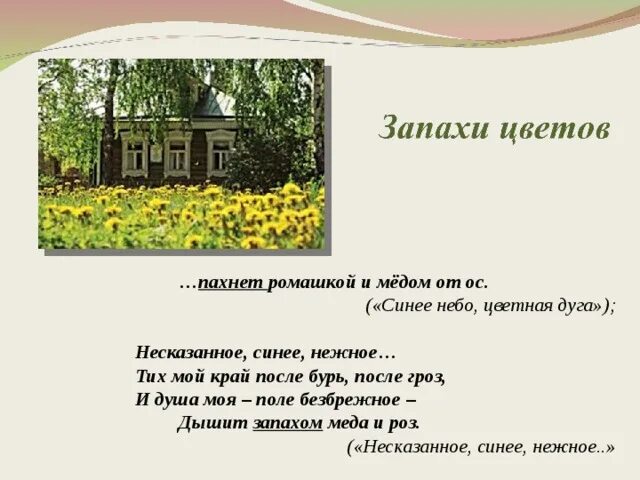 Запахи цветов

…пахнет ромашкой и мёдом от ос.
(«Синее небо, цветная дуга»);

Несказанное, синее, нежное…
Тих мой край после бурь, после гроз,
И душа моя – поле безбрежное –
Дышит запахом меда и роз.
(«Несказанное, синее, нежное..»